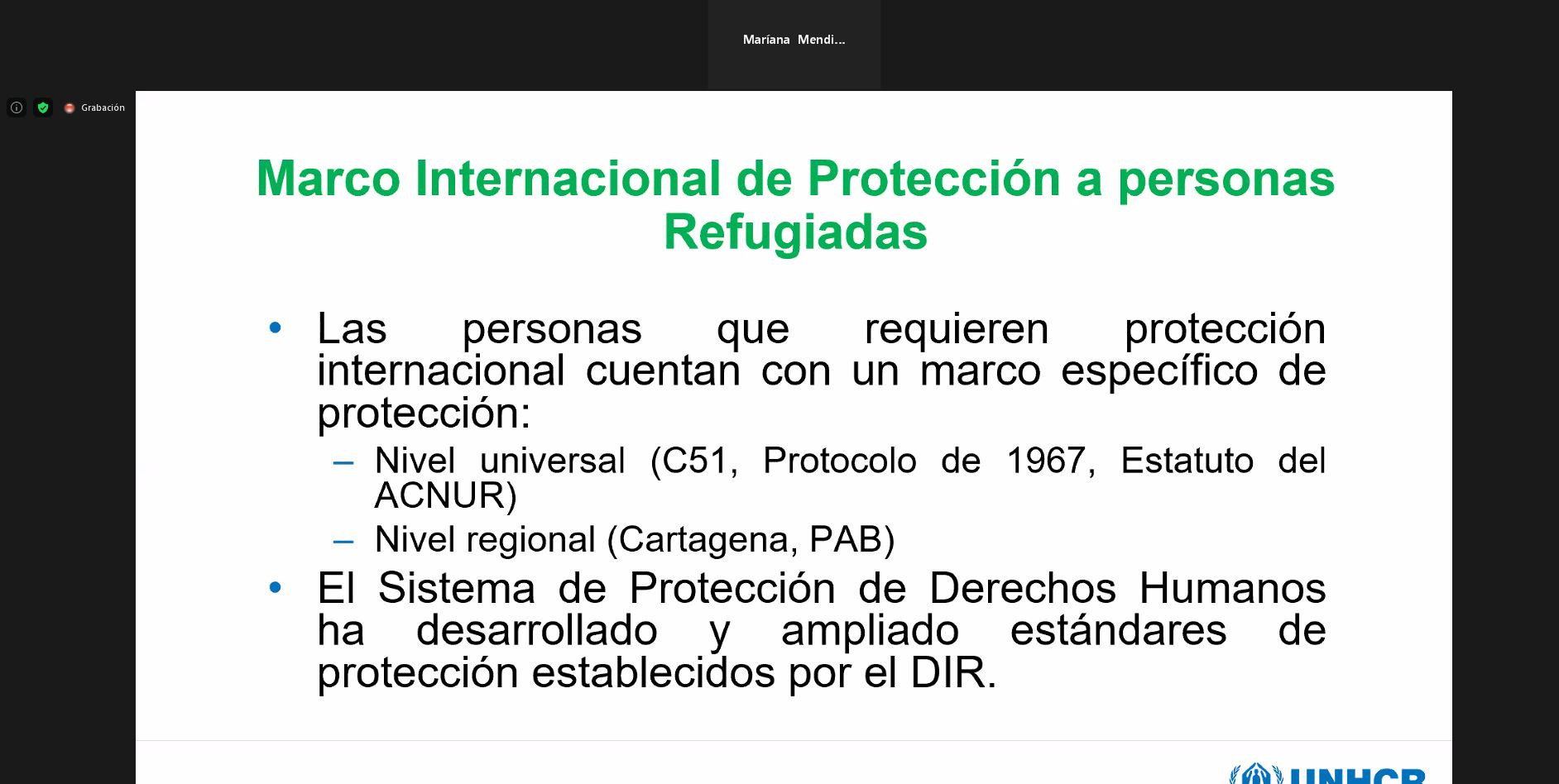 Maríana Mendi...

Grabación

Marco Internacional de Protección a personas Refugiadas

• Las personas que requieren protección internacional cuentan con un marco específico de protección:
– Nivel universal (C51, Protocolo de 1967, Estatuto del ACNUR)
– Nivel regional (Cartagena, PAB)
• El Sistema de Protección de Derechos Humanos ha desarrollado y ampliado estándares de protección establecidos por el DIR.

UNHCR